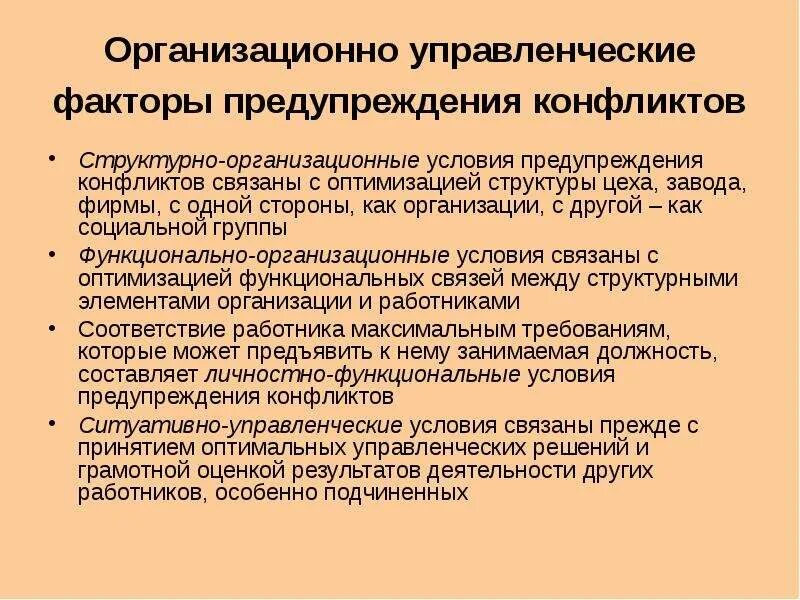 Организационно управленческие факторы предупреждения конфликтов

• Структурно-организационные условия предупреждения конфликтов связаны с оптимизацией структуры цеха, завода, фирмы, с одной стороны, как организации, с другой – как социальной группы

• Функционально-организационные условия связаны с оптимизацией функциональных связей между структурными элементами организации и работниками

• Соответствие работника максимальным требованиям, которые может предъявить к нему занимаемая должность, составляет личностно-функциональные условия предупреждения конфликтов

• Ситуативно-управленческие условия связаны прежде с принятием оптимальных управленческих решений и грамотной оценкой результатов деятельности других работников, особенно подчиненных